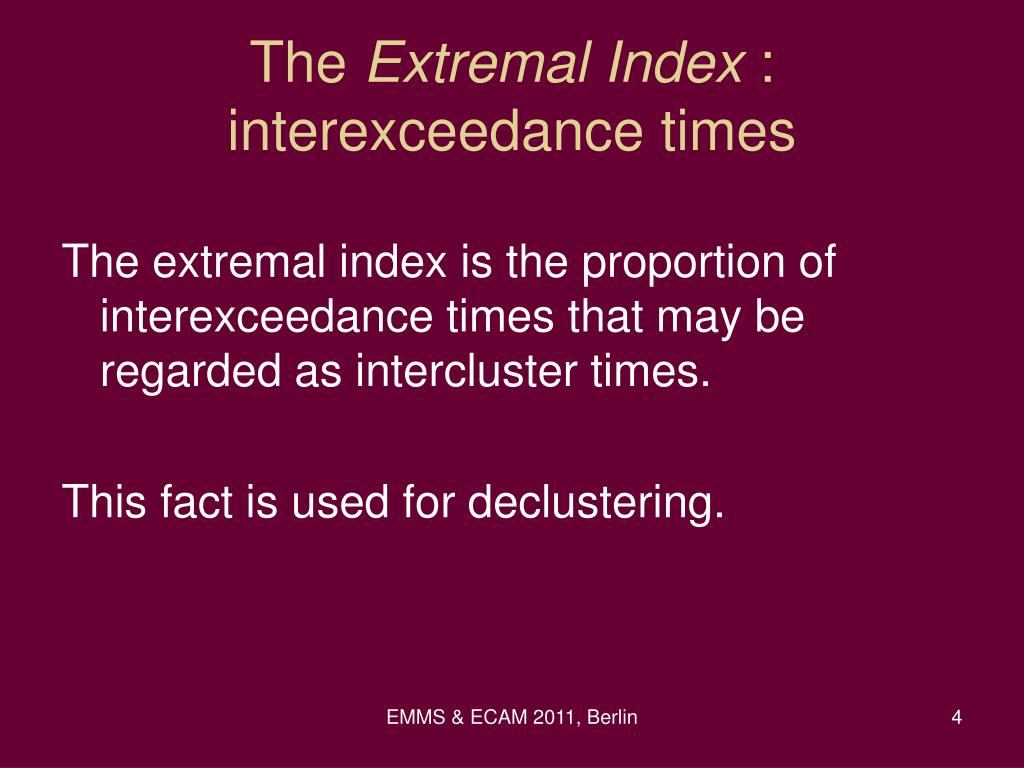 The Extremal Index : interexceedance times

The extremal index is the proportion of interexceedance times that may be regarded as intercluster times.

This fact is used for declustering.

EMMS & ECAM 2011, Berlin

4